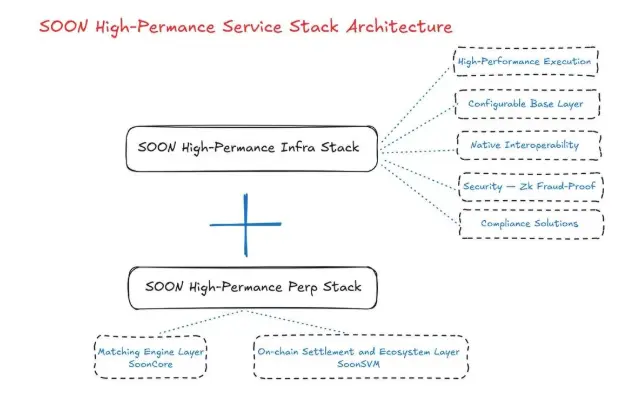 SOON High-Permance Service Stack Architecture

SOON High-Permance Infra Stack

High-Performance Execution

Configurable Base Layer

Native Interoperability

Security — Zk Fraud-Proof

Compliance Solutions

SOON High-Permance Perp Stack

Matching Engine Layer
SoonCore

On-chain Settlement and Ecosystem Layer
SoonSVM